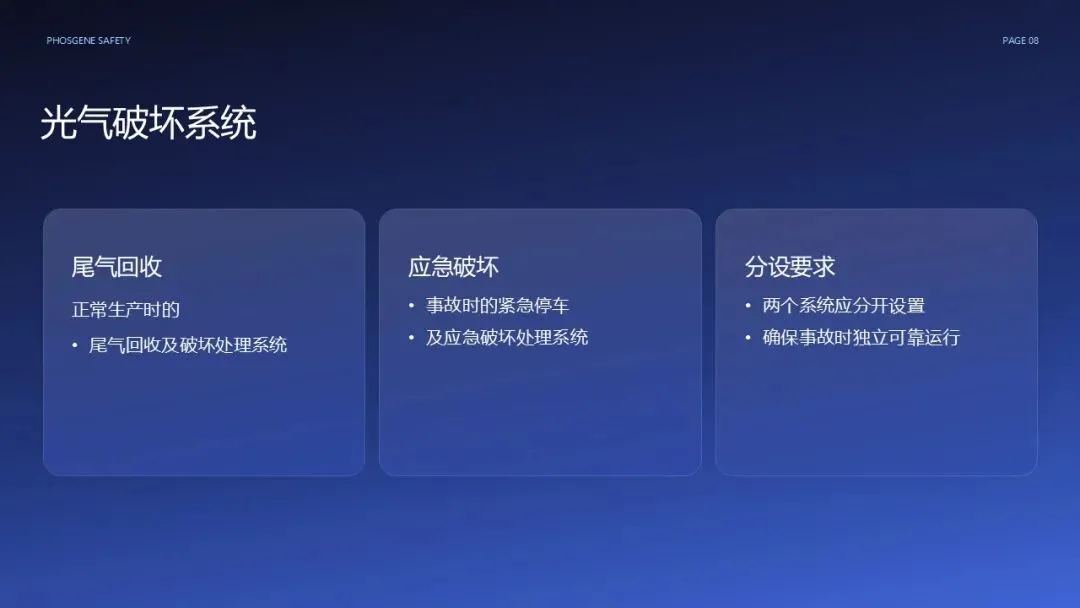 PHOSGENE SAFETY

PAGE 08

光气破坏系统

尾气回收

正常生产时的

• 尾气回收及破坏处理系统

应急破坏

• 事故时的紧急停车

• 及应急破坏处理系统

分设要求

• 两个系统应分开设置

• 确保事故时独立可靠运行